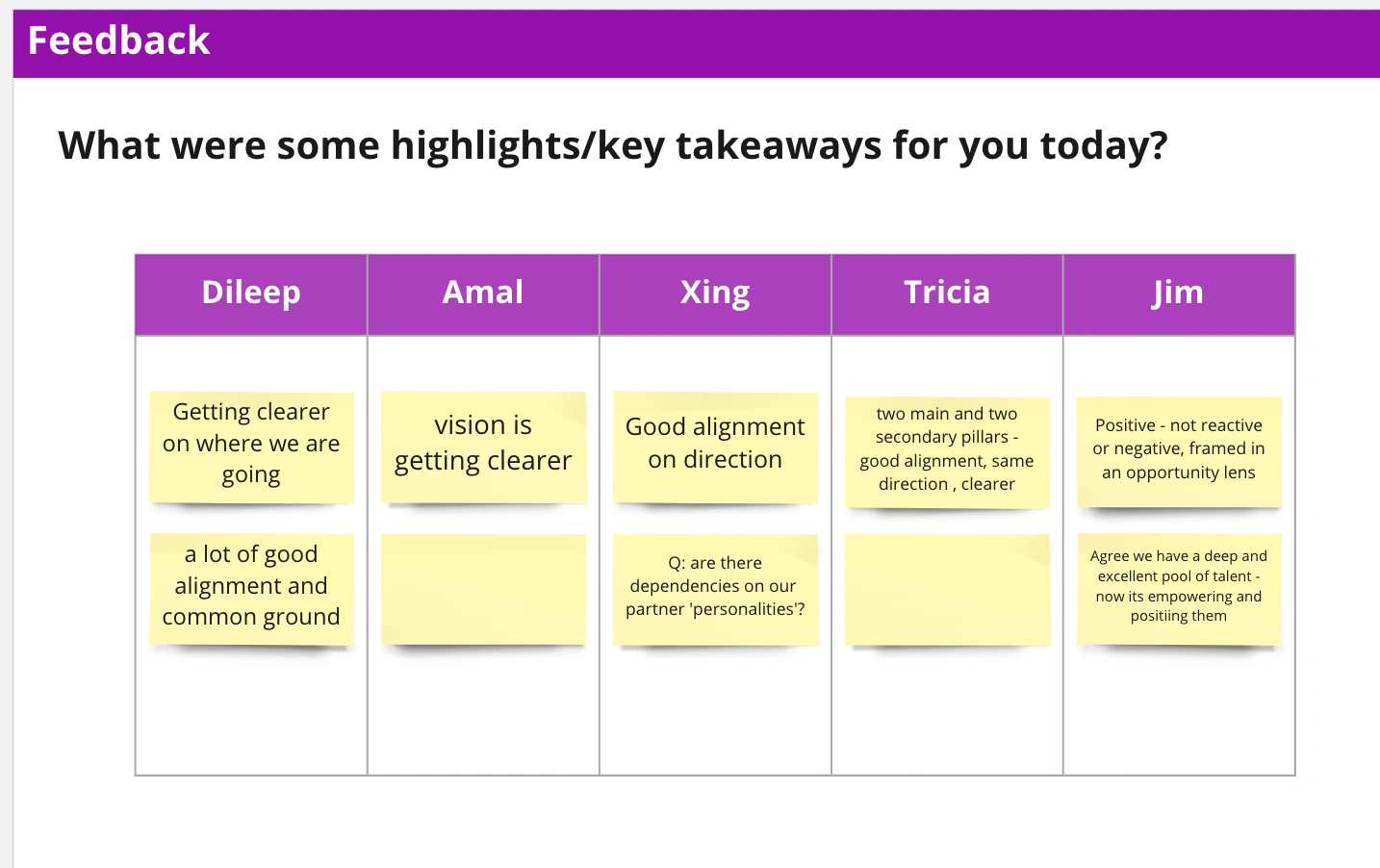 Feedback

What were some highlights/key takeaways for you today?

| Dileep | Amal | Xing | Tricia | Jim |
|---|---|---|---|---|
| Getting clearer on where we are going | vision is getting clearer | Good alignment on direction | two main and two secondary pillars - good alignment, same direction , clearer | Positive - not reactive or negative, framed in an opportunity lens |
| a lot of good alignment and common ground | | Q: are there dependencies on our partner 'personalities'? | | Agree we have a deep and excellent pool of talent - now its empowering and positiing them |